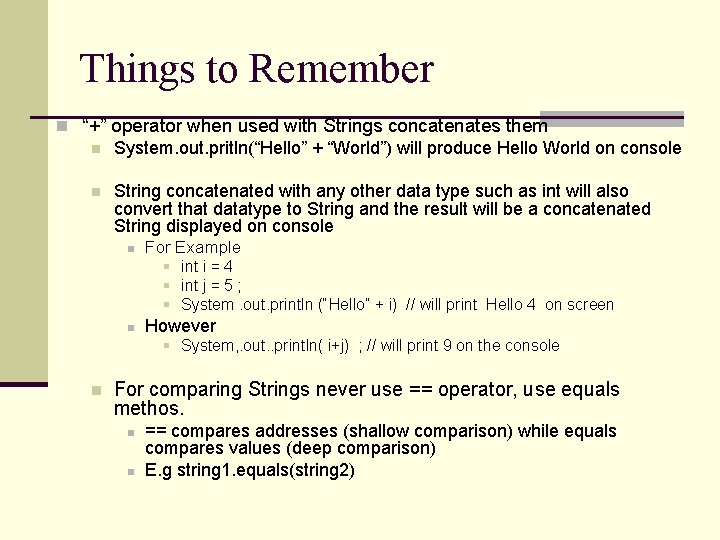 Things to Remember

“+” operator when used with Strings concatenates them

System.out.pritln(“Hello” + “World”) will produce Hello World on console

String concatenated with any other data type such as int will also convert that datatype to String and the result will be a concatenated String displayed on console

For Example

int i = 4

int j = 5 ;

System .out.println ("Hello" + i) // will print Hello 4 on screen

However

System,.out..println( i+j) ; // will print 9 on the console

For comparing Strings never use == operator, use equals methos.

== compares addresses (shallow comparison) while equals compares values (deep comparison)

E.g string1.equals(string2)